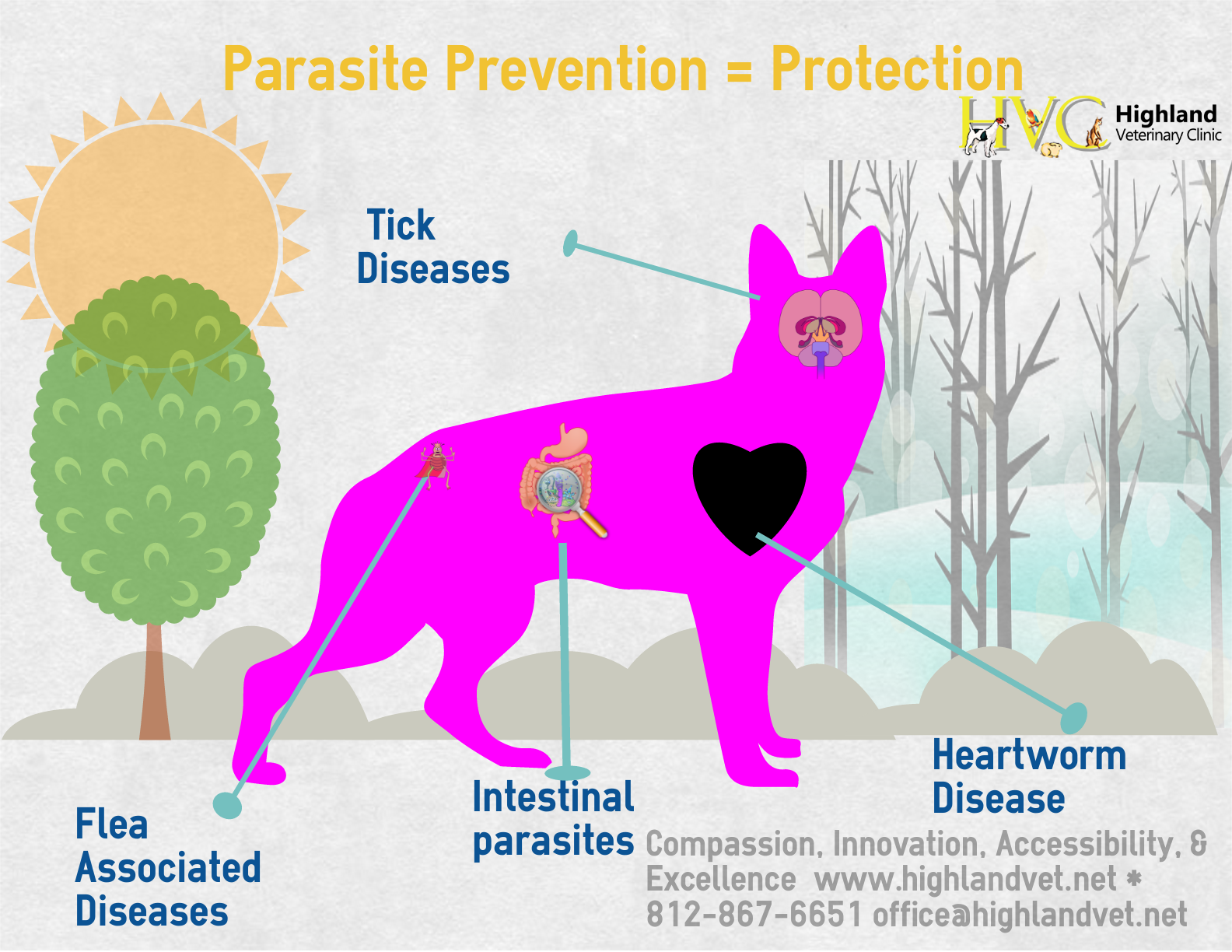 Parasite Prevention = Protection

HVC Highland Veterinary Clinic

Tick Diseases

Flea Associated Diseases

Intestinal parasites

Heartworm Disease

Compassion, Innovation, Accessibility, & Excellence www.highlandvet.net * 812-867-6651 office@highlandvet.net